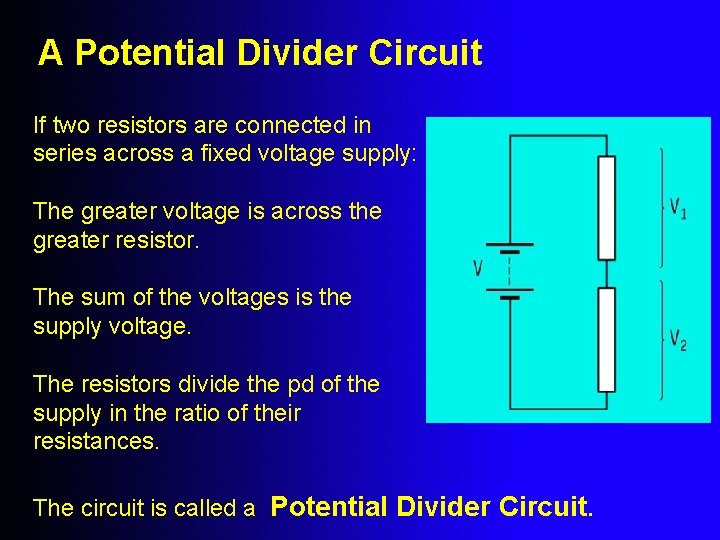 A Potential Divider Circuit

If two resistors are connected in series across a fixed voltage supply:

The greater voltage is across the greater resistor.

The sum of the voltages is the supply voltage.

The resistors divide the pd of the supply in the ratio of their resistances.

The circuit is called a Potential Divider Circuit.

V

$V_1$

$V_2$